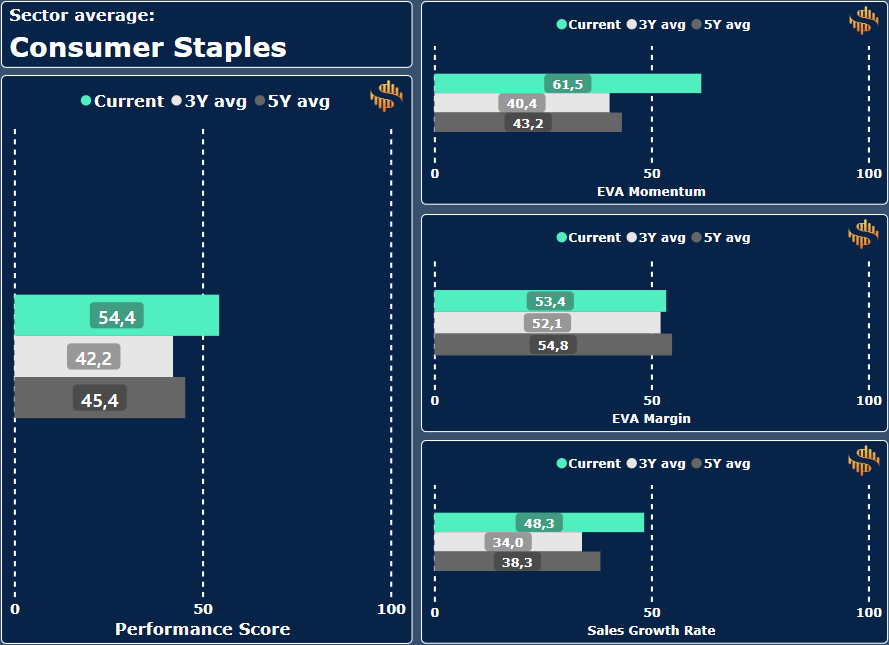 Sector average:
Consumer Staples

Current 3Y avg 5Y avg

54,4
42,2
45,4

0 50 100
Performance Score

Current 3Y avg 5Y avg

61,5
40,4
43,2

0 50 100
EVA Momentum

Current 3Y avg 5Y avg

53,4
52,1
54,8

0 50 100
EVA Margin

Current 3Y avg 5Y avg

48,3
34,0
38,3

0 50 100
Sales Growth Rate